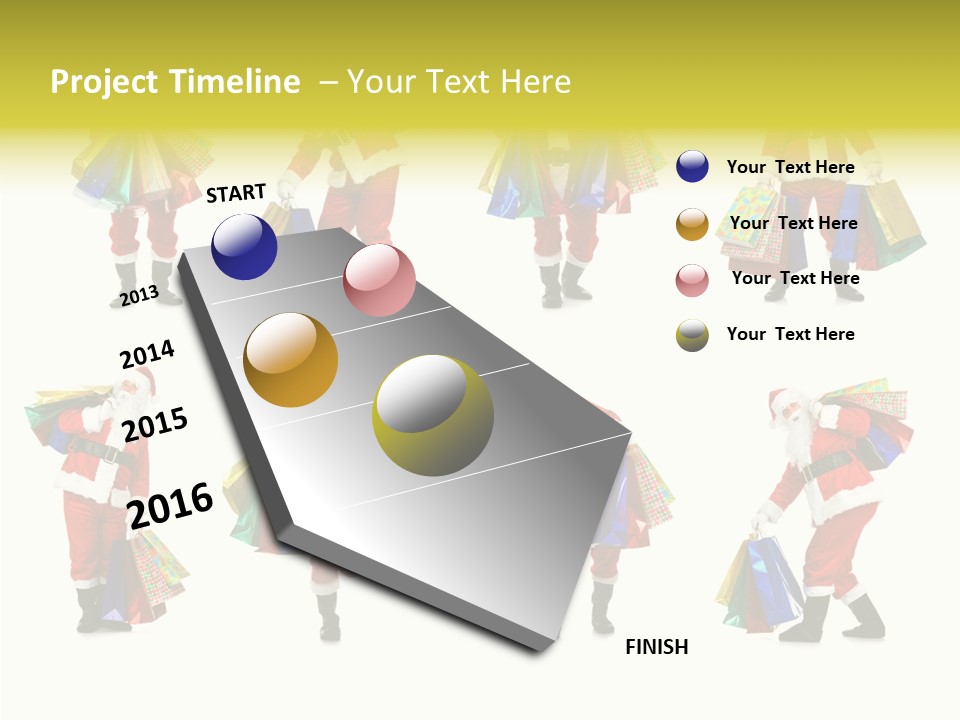 Project Timeline – Your Text Here

START

2013

2014

2015

2016

FINISH

Your Text Here

Your Text Here

Your Text Here

Your Text Here